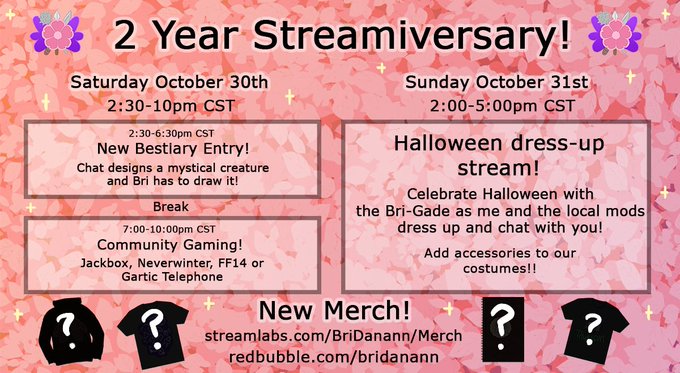 2 Year Streamiversary!

Saturday October 30th
2:30-10pm CST

2:30-6:30pm CST
New Bestiary Entry!
Chat designs a mystical creature and Bri has to draw it!

Break

7:00-10:00pm CST
Community Gaming!
Jackbox, Neverwinter, FF14 or Gartic Telephone

Sunday October 31st
2:00-5:00pm CST

Halloween dress-up stream!
Celebrate Halloween with the Bri-Gade as me and the local mods dress up and chat with you!

Add accessories to our costumes!!

?
?
New Merch!
streamlabs.com/BriDanann/Merch
redbubble.com/bridanann
?
?